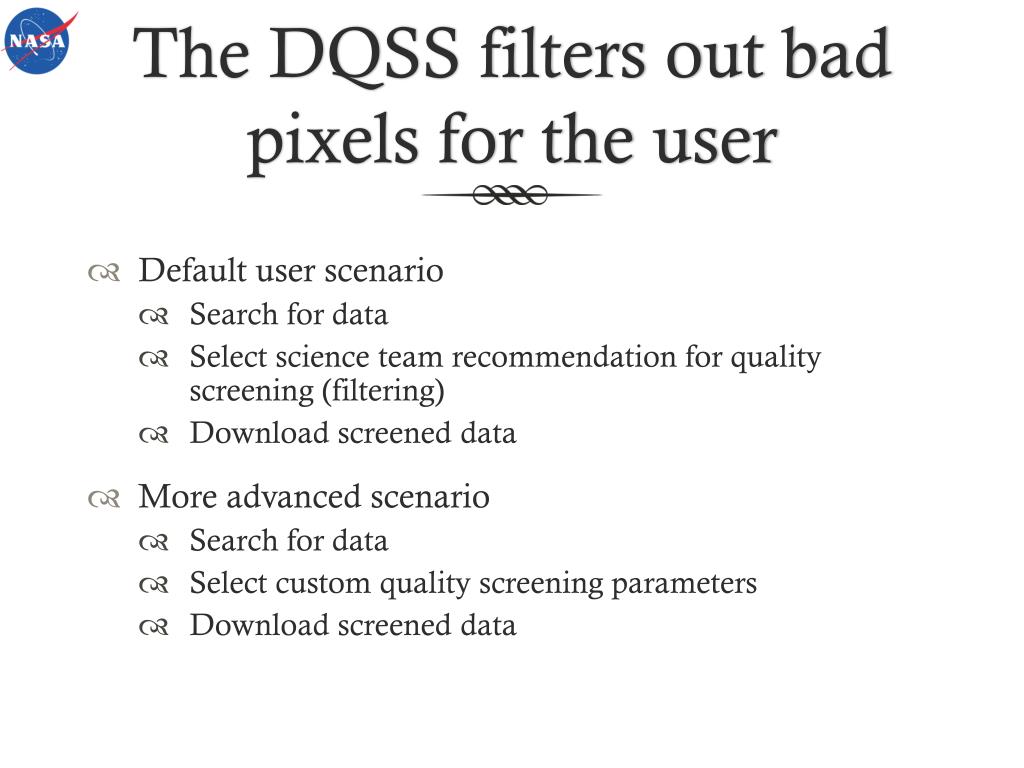 NASA

The DQSS filters out bad pixels for the user

Default user scenario
Search for data
Select science team recommendation for quality screening (filtering)
Download screened data

More advanced scenario
Search for data
Select custom quality screening parameters
Download screened data